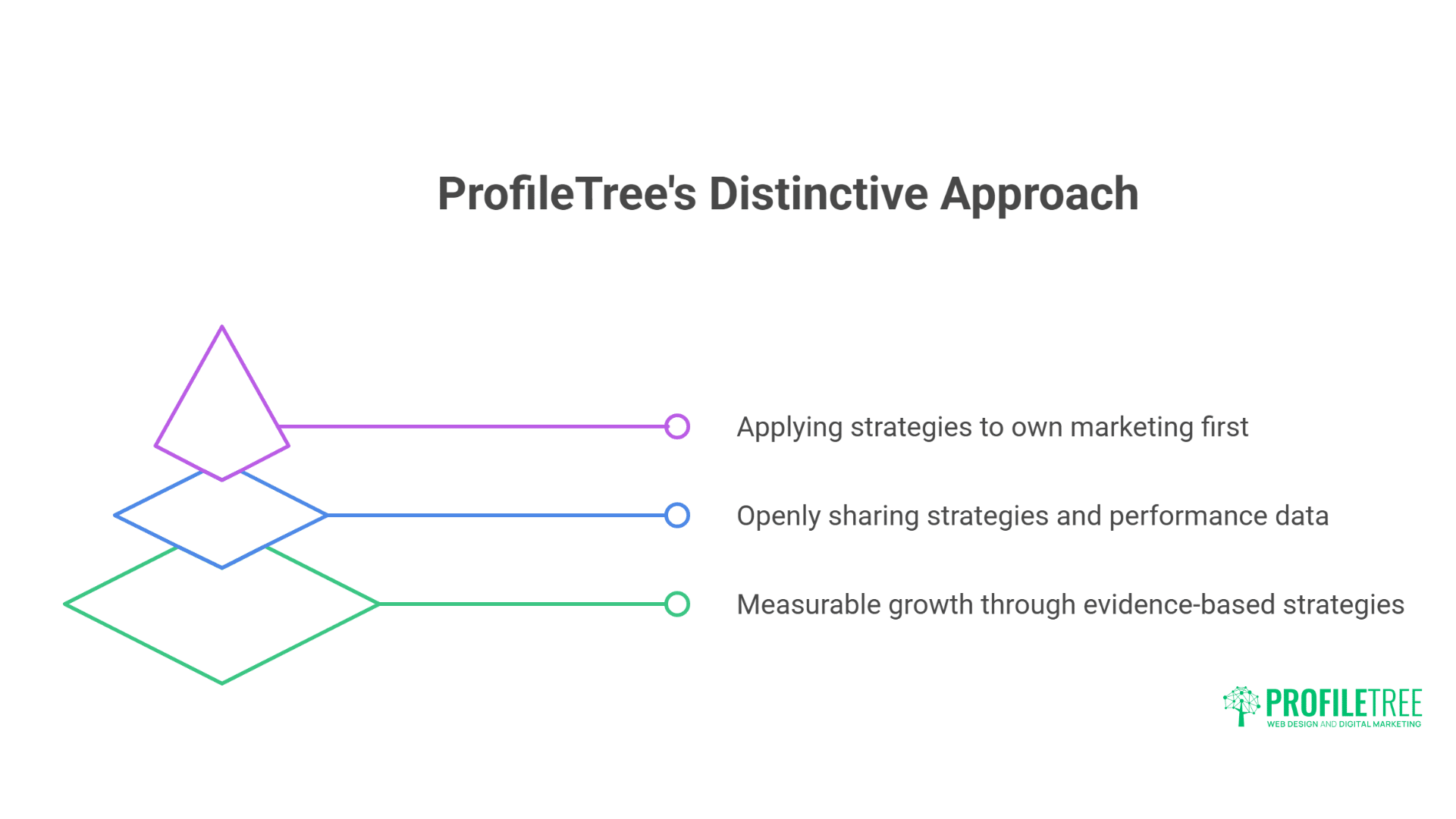 ProfileTree's Distinctive Approach

Applying strategies to own marketing first

Openly sharing strategies and performance data

Measurable growth through evidence-based strategies

PROFILETREE
WEB DESIGN AND DIGITAL MARKETING